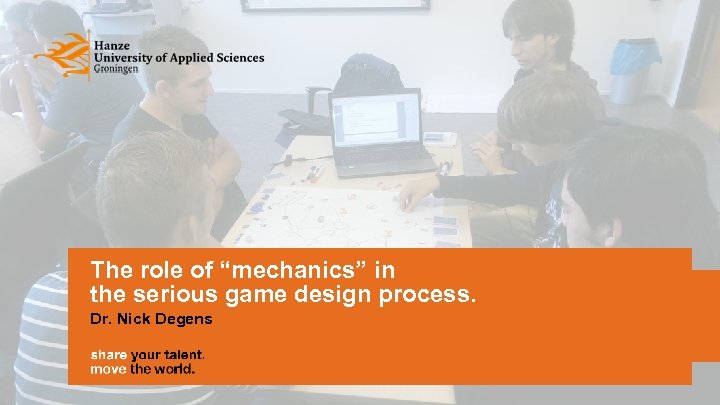 Hanze
University of Applied Sciences
Groningen

The role of “mechanics” in the serious game design process.

Dr. Nick Degens

share your talent.
move the world.